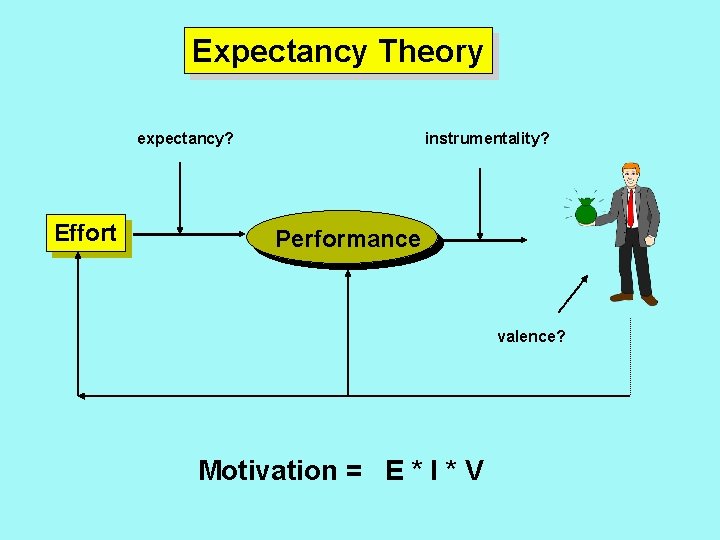 Expectancy Theory

expectancy?

instrumentality?

Effort

Performance

valence?

Motivation = E * I * V